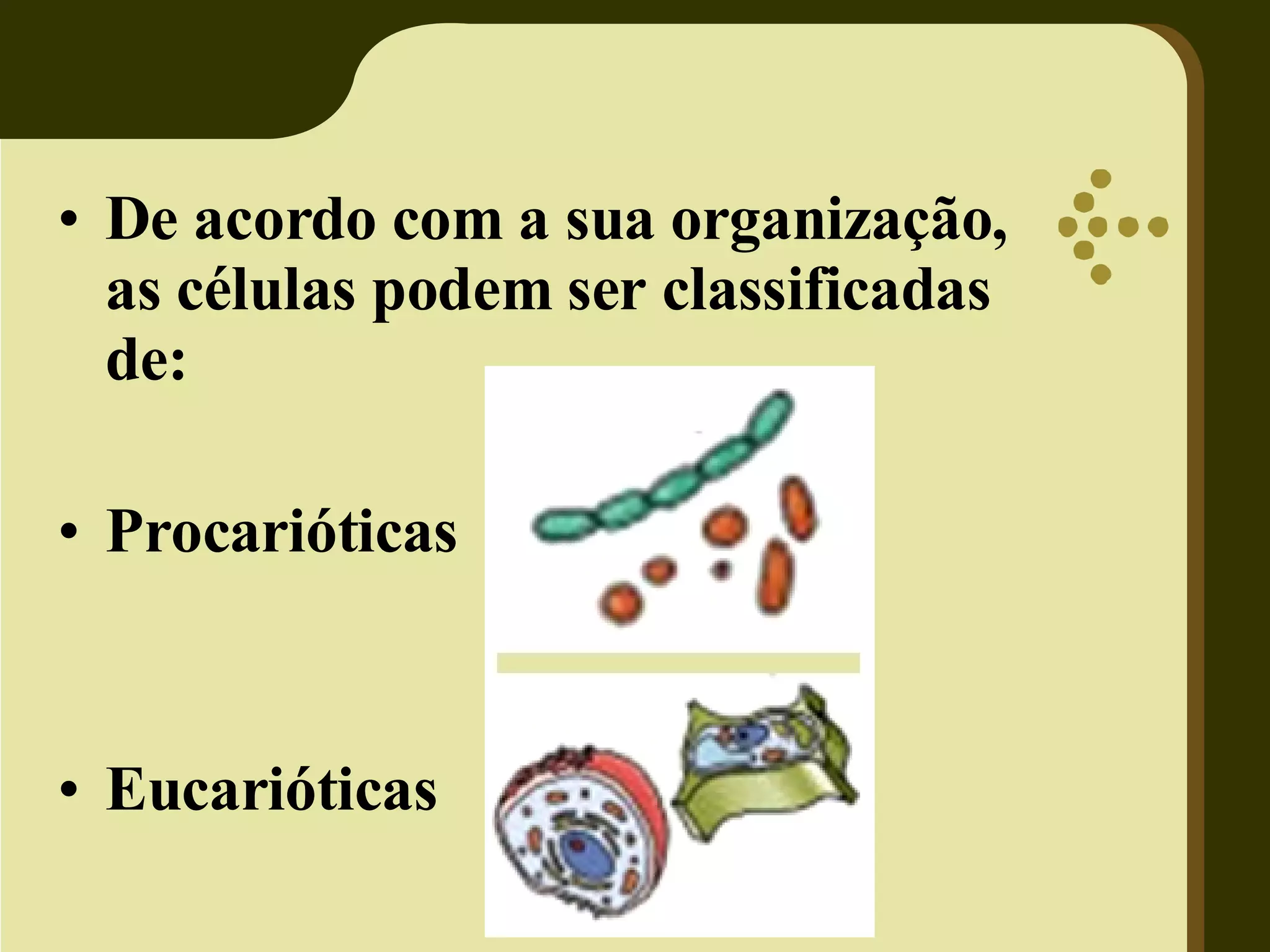 • De acordo com a sua organização, as células podem ser classificadas de:

• Procarióticas

• Eucarióticas